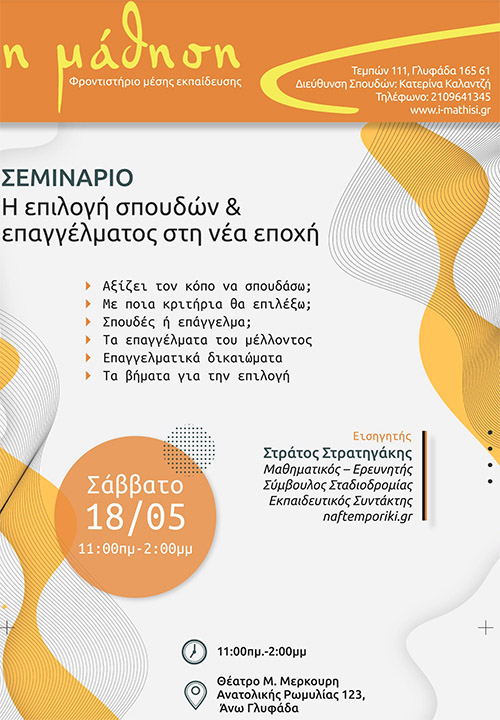 η μάθηση
Φροντιστήριο μέσης εκπαίδευσης

Τεμπών 111, Γλυφάδα 165 61
Διεύθυνση Σπουδών: Κατερίνα Καλαντζή
Τηλέφωνο: 2109641345
www.i-mathisi.gr

ΣΕΜΙΝΑΡΙΟ
Η επιλογή σπουδών & επαγγέλματος στη νέα εποχή

Αξίζει τον κόπο να σπουδάσω;
Με ποια κριτήρια θα επιλέξω;
Σπουδές ή επάγγελμα;
Τα επαγγέλματα του μέλλοντος
Επαγγελματικά δικαιώματα
Τα βήματα για την επιλογή

Εισηγητής
Στράτος Στρατηγάκης
Μαθηματικός – Ερευνητής
Σύμβουλος Σταδιοδρομίας
Εκπαιδευτικός Συντάκτης
naftemporiki.gr

Σάββατο
18/05
11:00πμ-2:00μμ

11:00πμ.-2:00μμ

Θέατρο Μ. Μερκουρη
Ανατολικής Ρωμυλίας 123,
Άνω Γλυφάδα